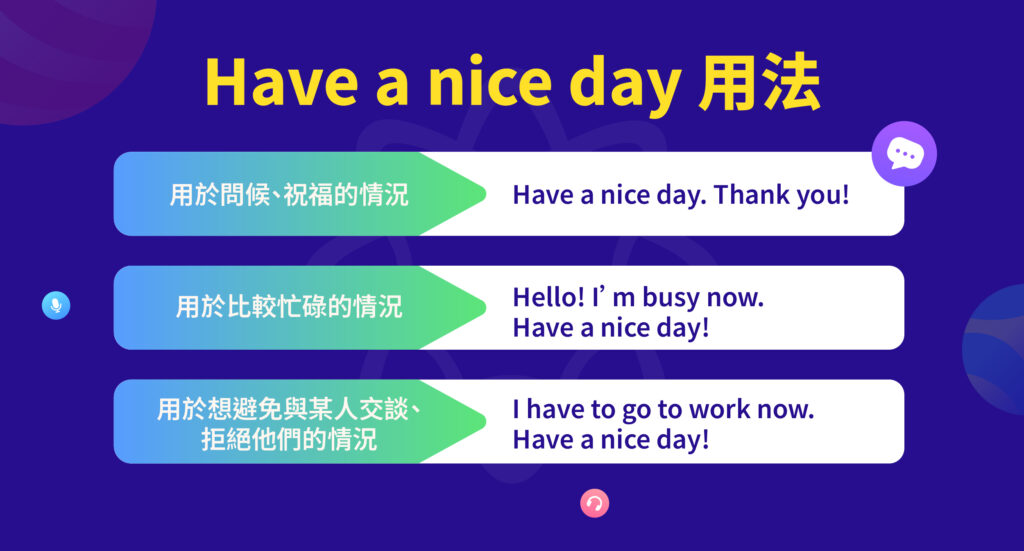 Have a nice day 用法

用於問候、祝福的情況

Have a nice day. Thank you!

用於比較忙碌的情況

Hello! I’ m busy now.
Have a nice day!

用於想避免與某人交談、拒絕他們的情況

I have to go to work now.
Have a nice day!